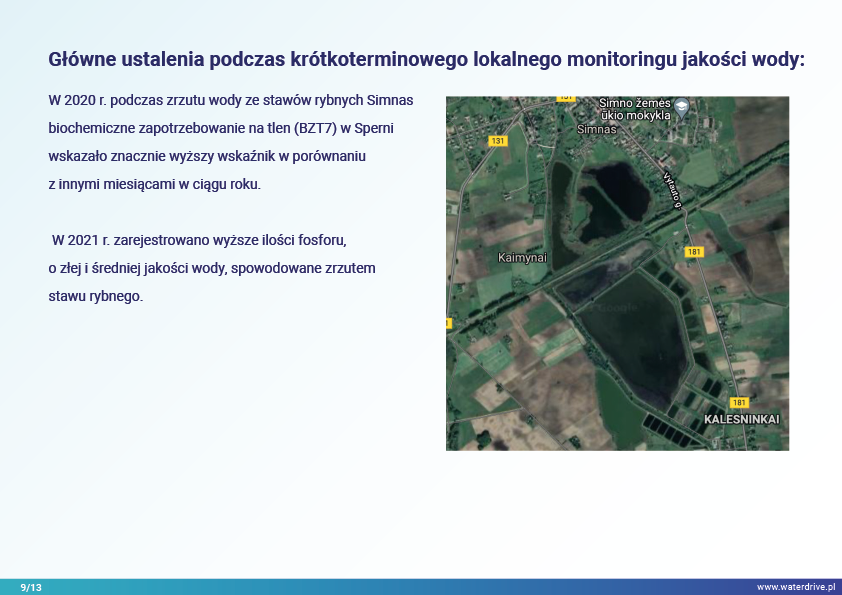 Główne ustalenia podczas krótkoterminowego lokalnego monitoringu jakości wody:

W 2020 r. podczas zrzutu wody ze stawów rybnych Simnas biochemiczne zapotrzebowanie na tlen (BZT7) w Sperni wskazało znacznie wyższy wskaźnik w porównaniu z innymi miesiącami w ciągu roku.

W 2021 r. zarejestrowano wyższe ilości fosforu, o złej i średniej jakości wody, spowodowane zrzutem stawu rybnego.

131
Simno žemės ūkio mokykla
Simnas
131
Vytauto g.
181
Kaimynai
Google
181
KALESNINKAI

9/13
www.waterdrive.pl